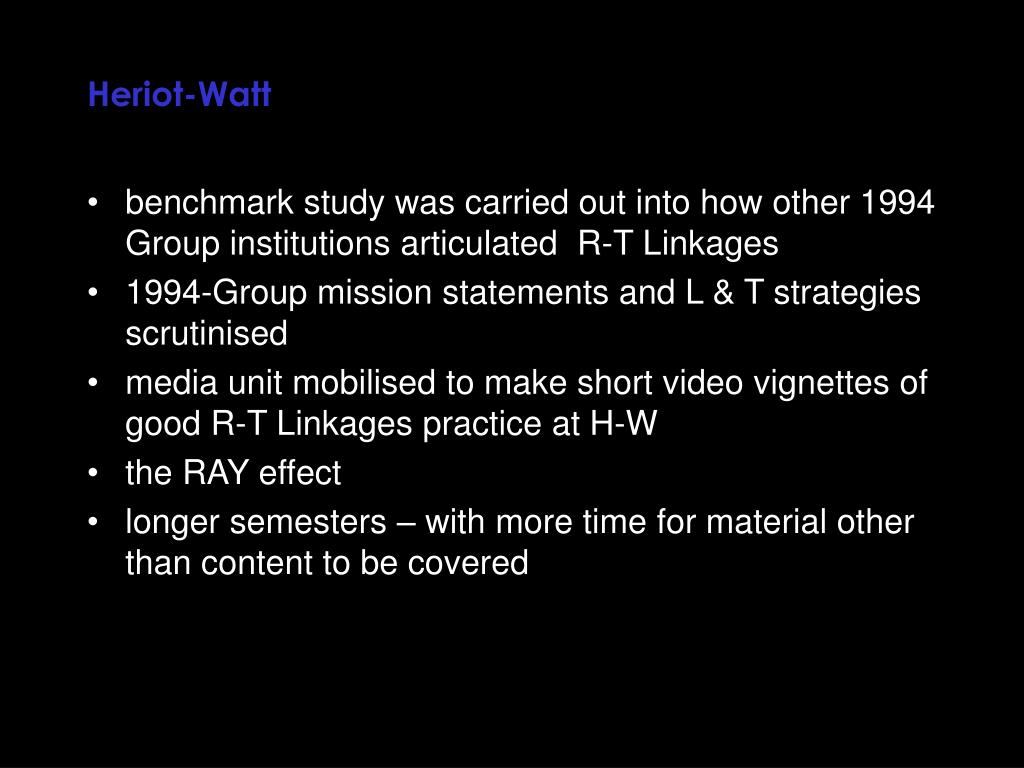 Heriot-Watt

• benchmark study was carried out into how other 1994 Group institutions articulated R-T Linkages
• 1994-Group mission statements and L & T strategies scrutinised
• media unit mobilised to make short video vignettes of good R-T Linkages practice at H-W
• the RAY effect
• longer semesters – with more time for material other than content to be covered